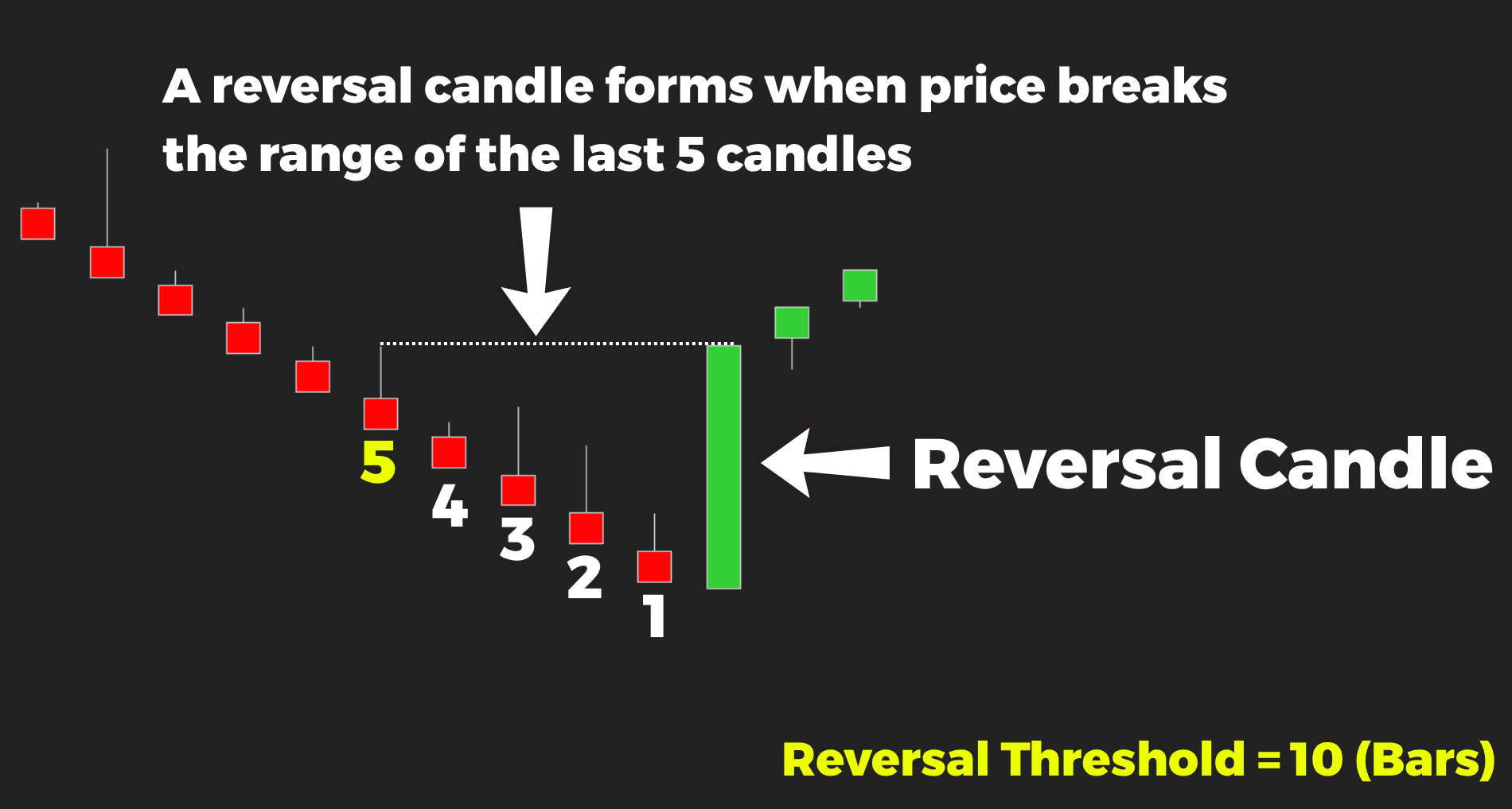 A reversal candle forms when price breaks the range of the last 5 candles

5
4
3
2
1

Reversal Candle

Reversal Threshold = 10 (Bars)